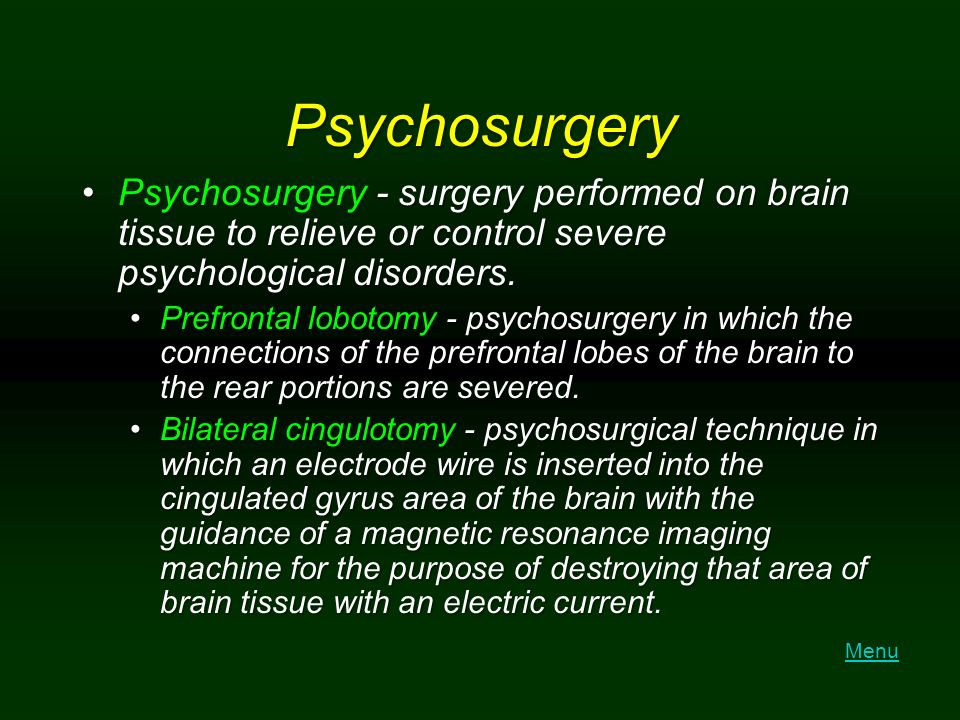 Psychosurgery

• Psychosurgery - surgery performed on brain tissue to relieve or control severe psychological disorders.

• Prefrontal lobotomy - psychosurgery in which the connections of the prefrontal lobes of the brain to the rear portions are severed.

• Bilateral cingulotomy - psychosurgical technique in which an electrode wire is inserted into the cingulated gyrus area of the brain with the guidance of a magnetic resonance imaging machine for the purpose of destroying that area of brain tissue with an electric current.

Menu